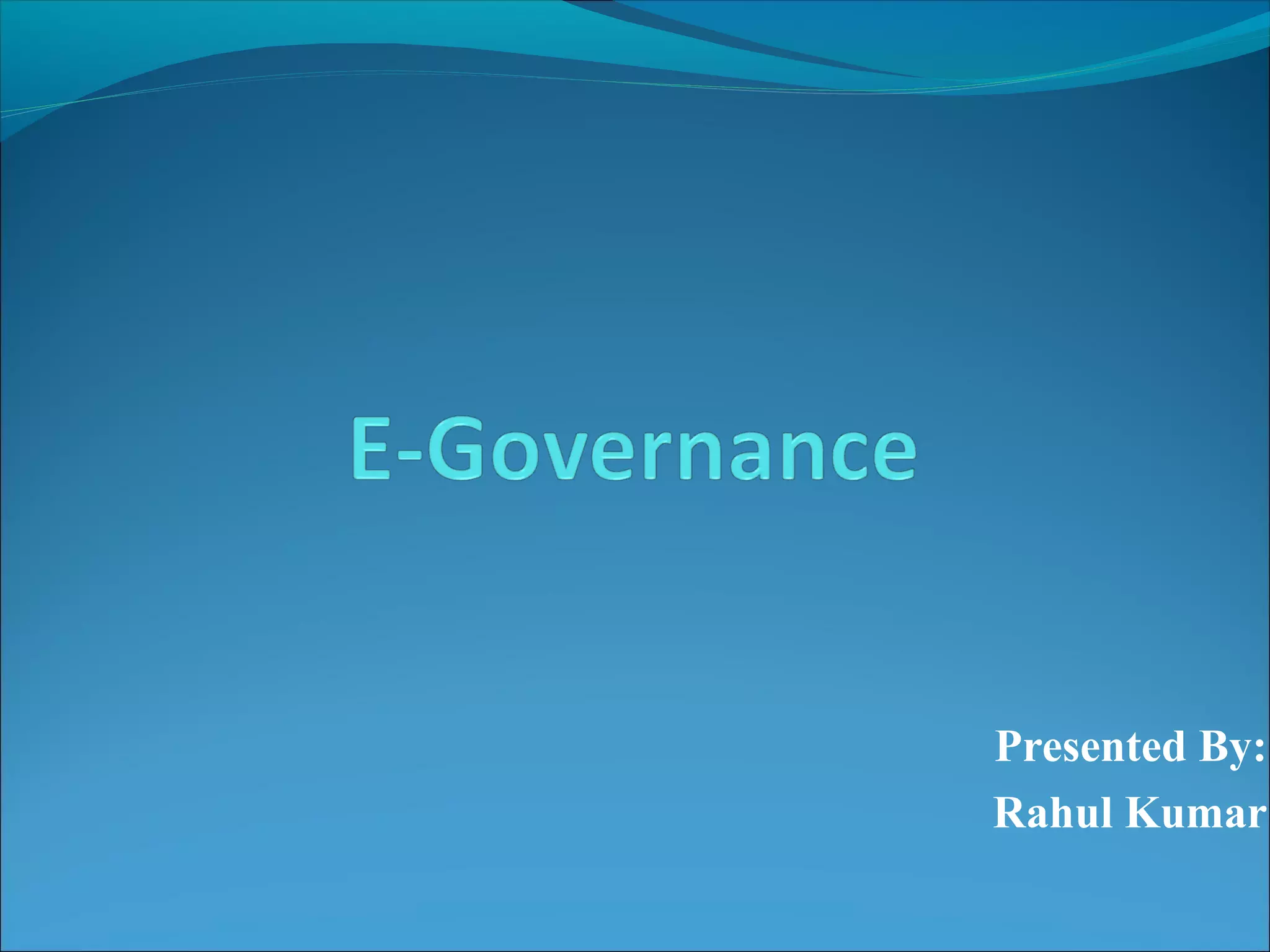 E-Governance

Presented By:
Rahul Kumar